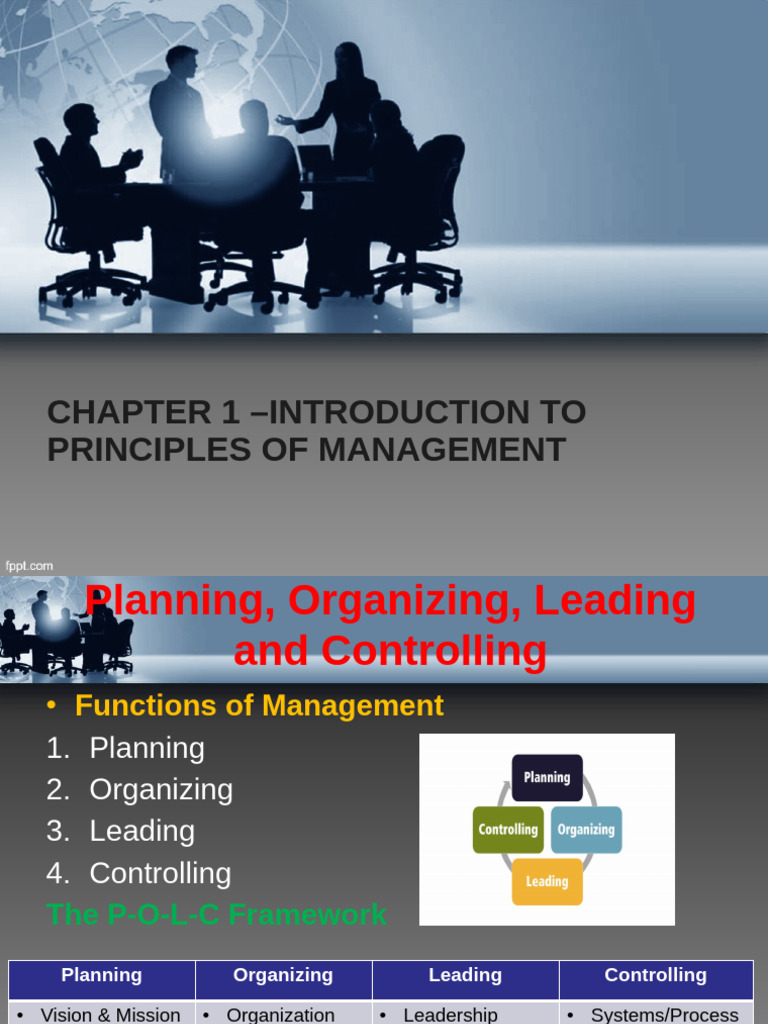 CHAPTER 1 –INTRODUCTION TO PRINCIPLES OF MANAGEMENT

fppt.com

Planning, Organizing, Leading and Controlling

• Functions of Management
1. Planning
2. Organizing
3. Leading
4. Controlling
The P-O-L-C Framework

Planning
Controlling
Organizing
Leading

| Planning | Organizing | Leading | Controlling |
|---|---|---|---|
| • Vision & Mission | • Organization | • Leadership | • Systems/Process |